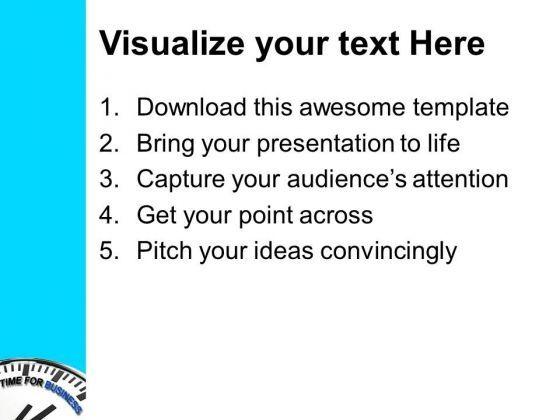 Visualize your text Here

1. Download this awesome template
2. Bring your presentation to life
3. Capture your audience's attention
4. Get your point across
5. Pitch your ideas convincingly

TIME FOR BUSINESS